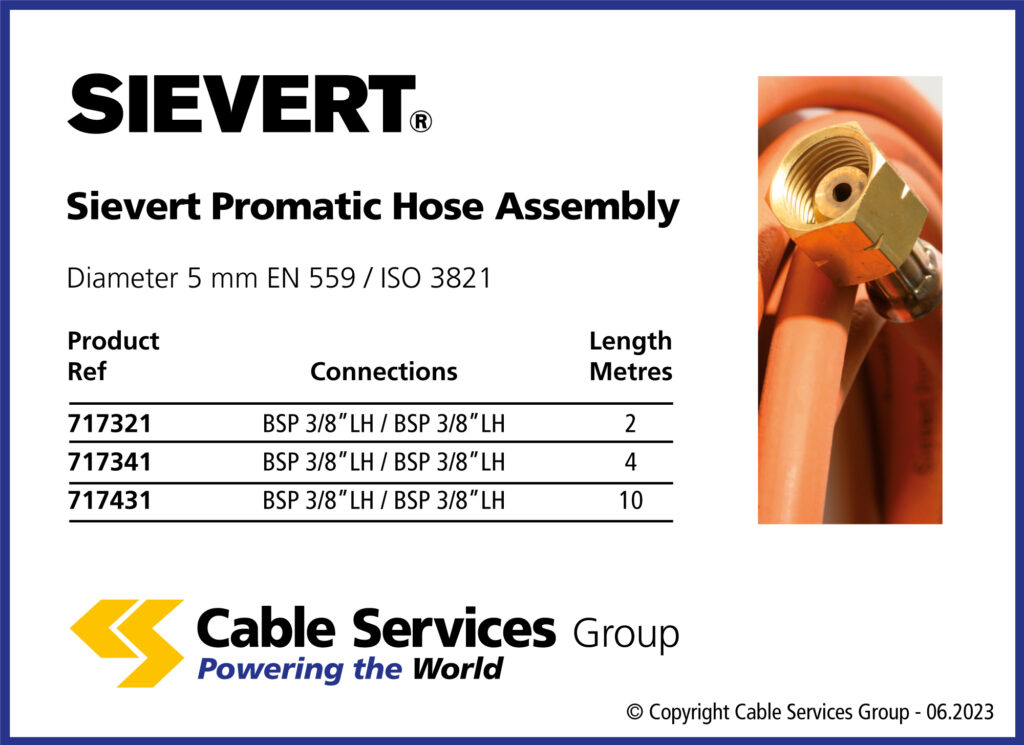 SIEVERT®

Sievert Promatic Hose Assembly

Diameter 5 mm EN 559 / ISO 3821

| Product Ref | Connections | Length Metres |
|---|---|---|
| 717321 | BSP 3/8″LH / BSP 3/8″LH | 2 |
| 717341 | BSP 3/8″LH / BSP 3/8″LH | 4 |
| 717431 | BSP 3/8″LH / BSP 3/8″LH | 10 |

Cable Services Group
Powering the World

© Copyright Cable Services Group - 06.2023